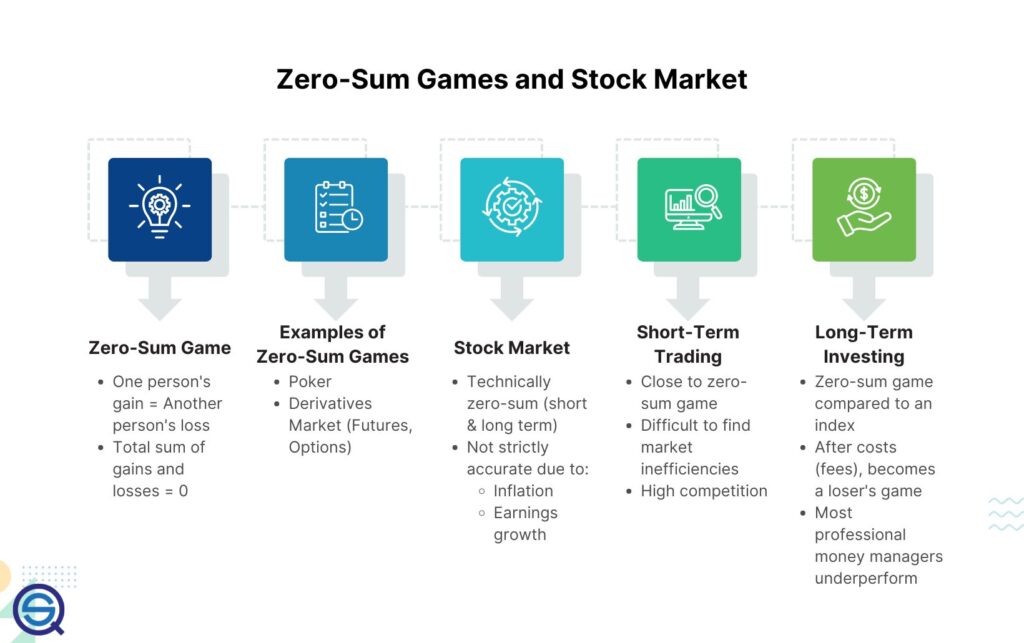 Zero-Sum Games and Stock Market

Zero-Sum Game
- One person's gain = Another person's loss
- Total sum of gains and losses = 0

Examples of Zero-Sum Games
- Poker
- Derivatives Market (Futures, Options)

Stock Market
- Technically zero-sum (short & long term)
- Not strictly accurate due to:
  - Inflation
  - Earnings growth

Short-Term Trading
- Close to zero-sum game
- Difficult to find market inefficiencies
- High competition

Long-Term Investing
- Zero-sum game compared to an index
- After costs (fees), becomes a loser's game
- Most professional money managers underperform